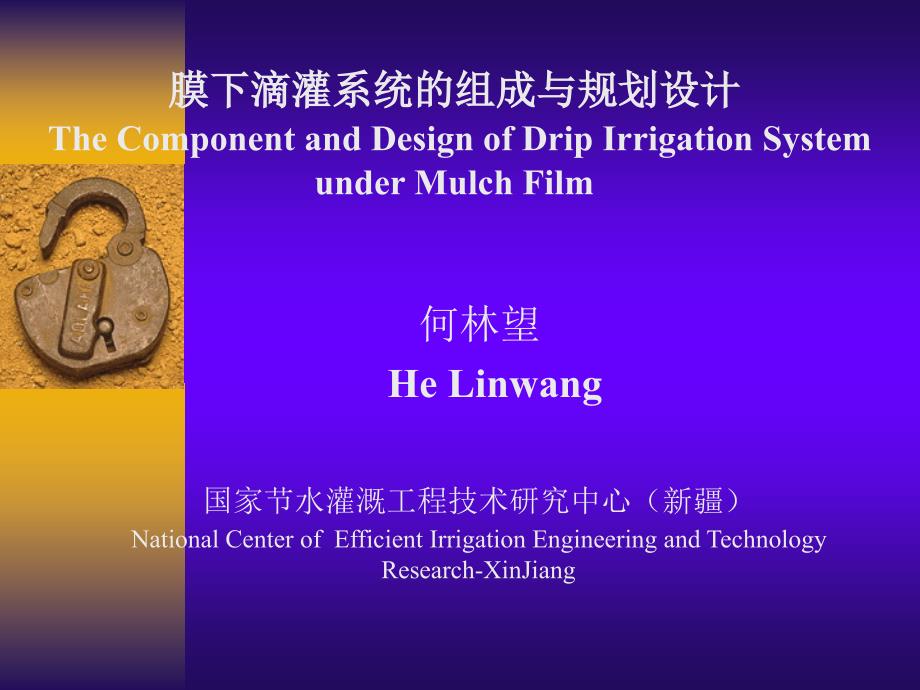 膜下滴灌系统的组成与规划设计
The Component and Design of Drip Irrigation System under Mulch Film

何林望
He Linwang

国家节水灌溉工程技术研究中心（新疆）
National Center of Efficient Irrigation Engineering and Technology Research-XinJiang